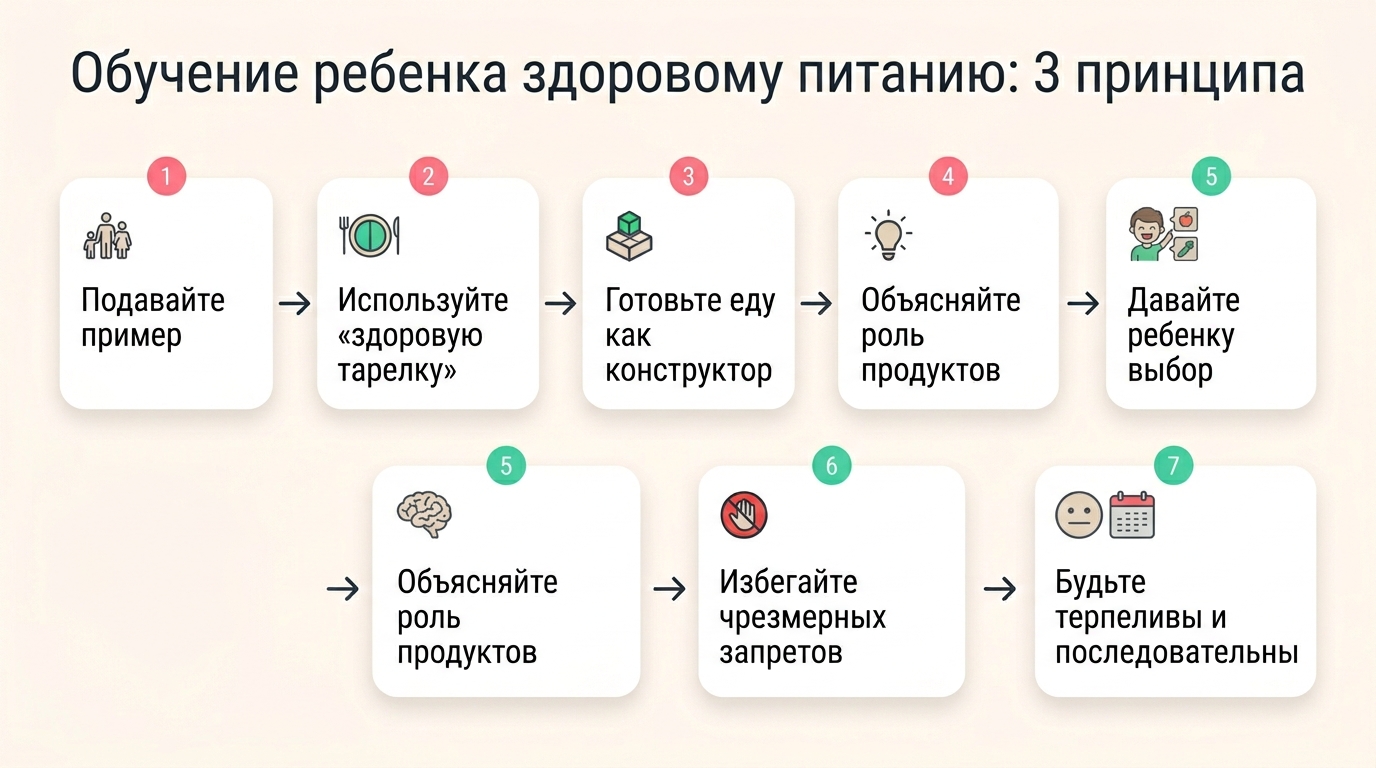 Обучение ребенка здоровому питанию: 3 принципа

1
Подавайте пример

2
Используйте «здоровую тарелку»

3
Готовьте еду как конструктор

4
Объясняйте роль продуктов

5
Давайте ребенку выбор

5
Объясняйте роль продуктов

6
Избегайте чрезмерных запретов

7
Будьте терпеливы и последовательны